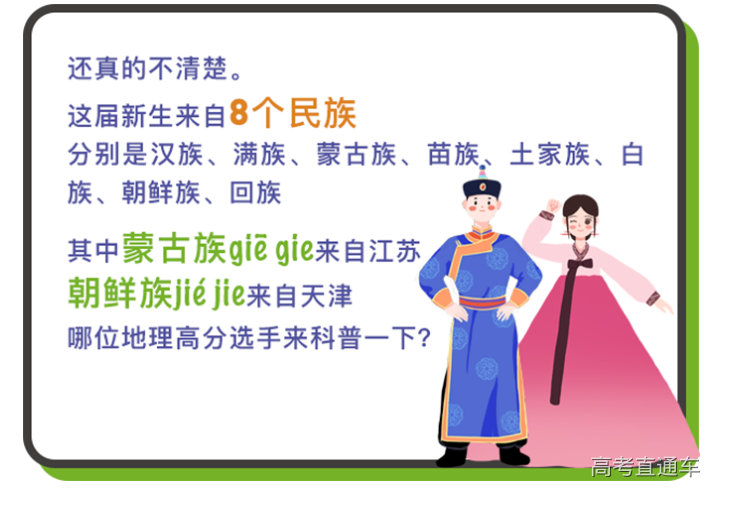 还真的不清楚。

这届新生来自8个民族

分别是汉族、满族、蒙古族、苗族、土家族、白族、朝鲜族、回族

其中蒙古族giē gie来自江苏

朝鲜族jié jie来自天津

哪位地理高分选手来科普一下?

高考直通车